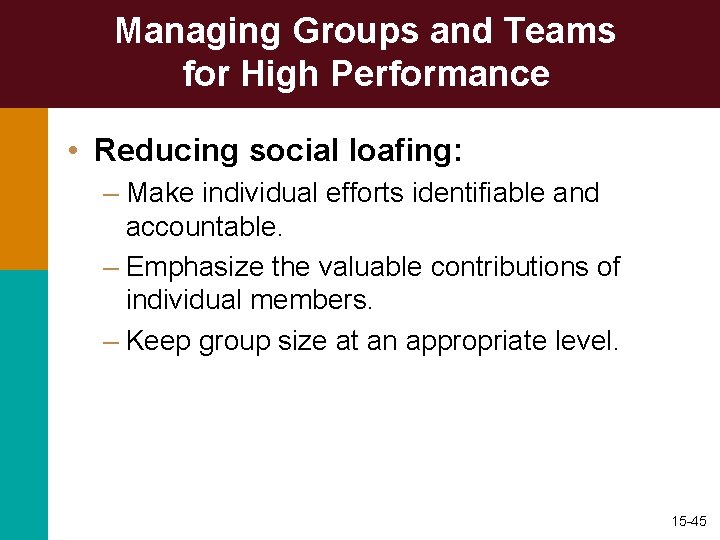 Managing Groups and Teams for High Performance

• Reducing social loafing:

– Make individual efforts identifiable and accountable.

– Emphasize the valuable contributions of individual members.

– Keep group size at an appropriate level.

15-45